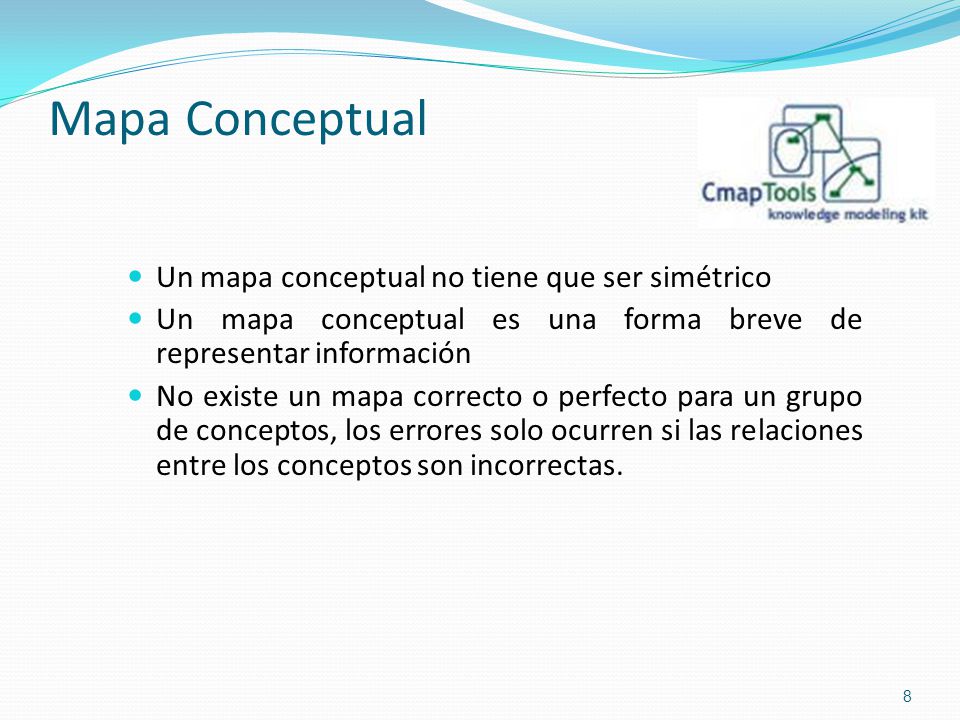 Mapa Conceptual

CmapTools
knowledge modeling kit

- Un mapa conceptual no tiene que ser simétrico
- Un mapa conceptual es una forma breve de representar información
- No existe un mapa correcto o perfecto para un grupo de conceptos, los errores solo ocurren si las relaciones entre los conceptos son incorrectas.

8